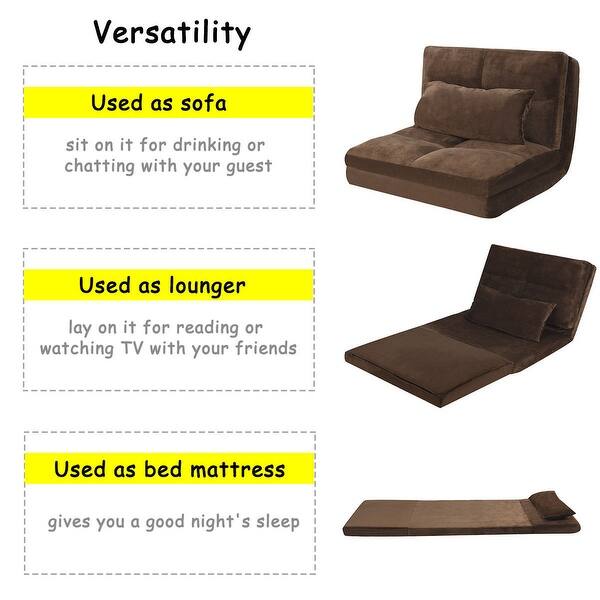 Versatility

Used as sofa

sit on it for drinking or chatting with your guest

Used as lounger

lay on it for reading or watching TV with your friends

Used as bed mattress

gives you a good night's sleep